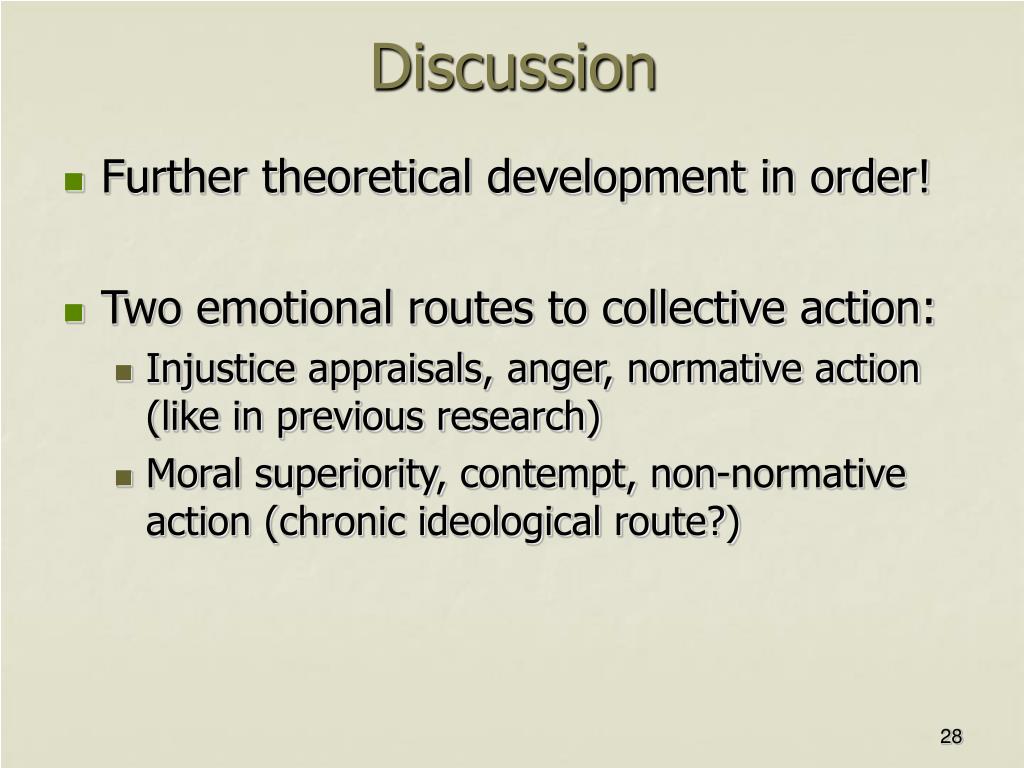 Discussion

Further theoretical development in order!

Two emotional routes to collective action:

Injustice appraisals, anger, normative action (like in previous research)

Moral superiority, contempt, non-normative action (chronic ideological route?)

28